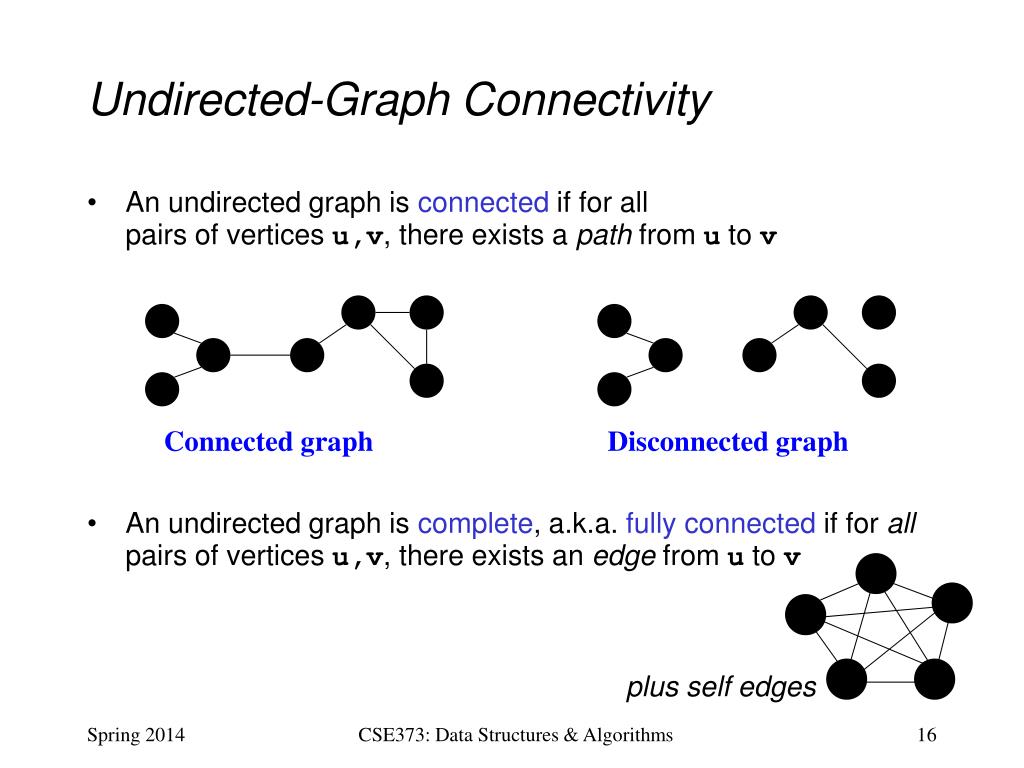 Undirected-Graph Connectivity

• An undirected graph is connected if for all pairs of vertices u,v, there exists a path from u to v

Connected graph

Disconnected graph

• An undirected graph is complete, a.k.a. fully connected if for all pairs of vertices u,v, there exists an edge from u to v

plus self edges

Spring 2014

CSE373: Data Structures & Algorithms

16